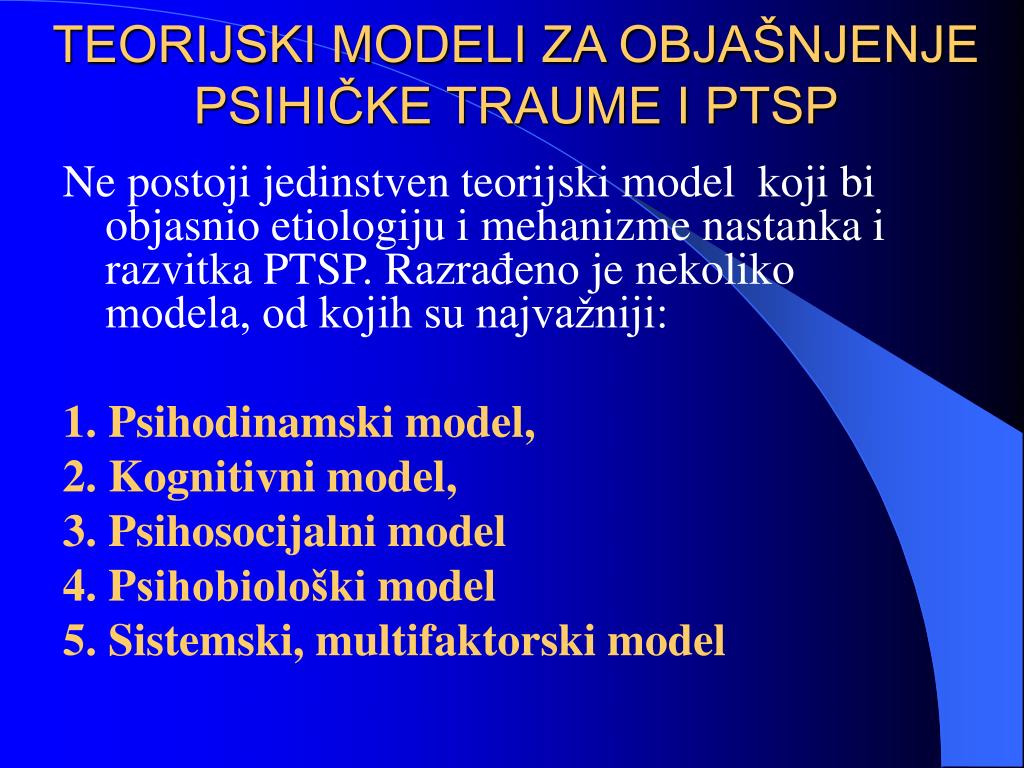 TEORIJSKI MODELI ZA OBJAŠNJENJE PSIHIČKE TRAUME I PTSP

Ne postoji jedinstven teorijski model koji bi objasnio etiologiju i mehanizme nastanka i razvitka PTSP. Razrađeno je nekoliko modela, od kojih su najvažniji:

1. Psihodinamski model,
2. Kognitivni model,
3. Psihosocijalni model
4. Psihobiološki model
5. Sistemski, multifaktorski model